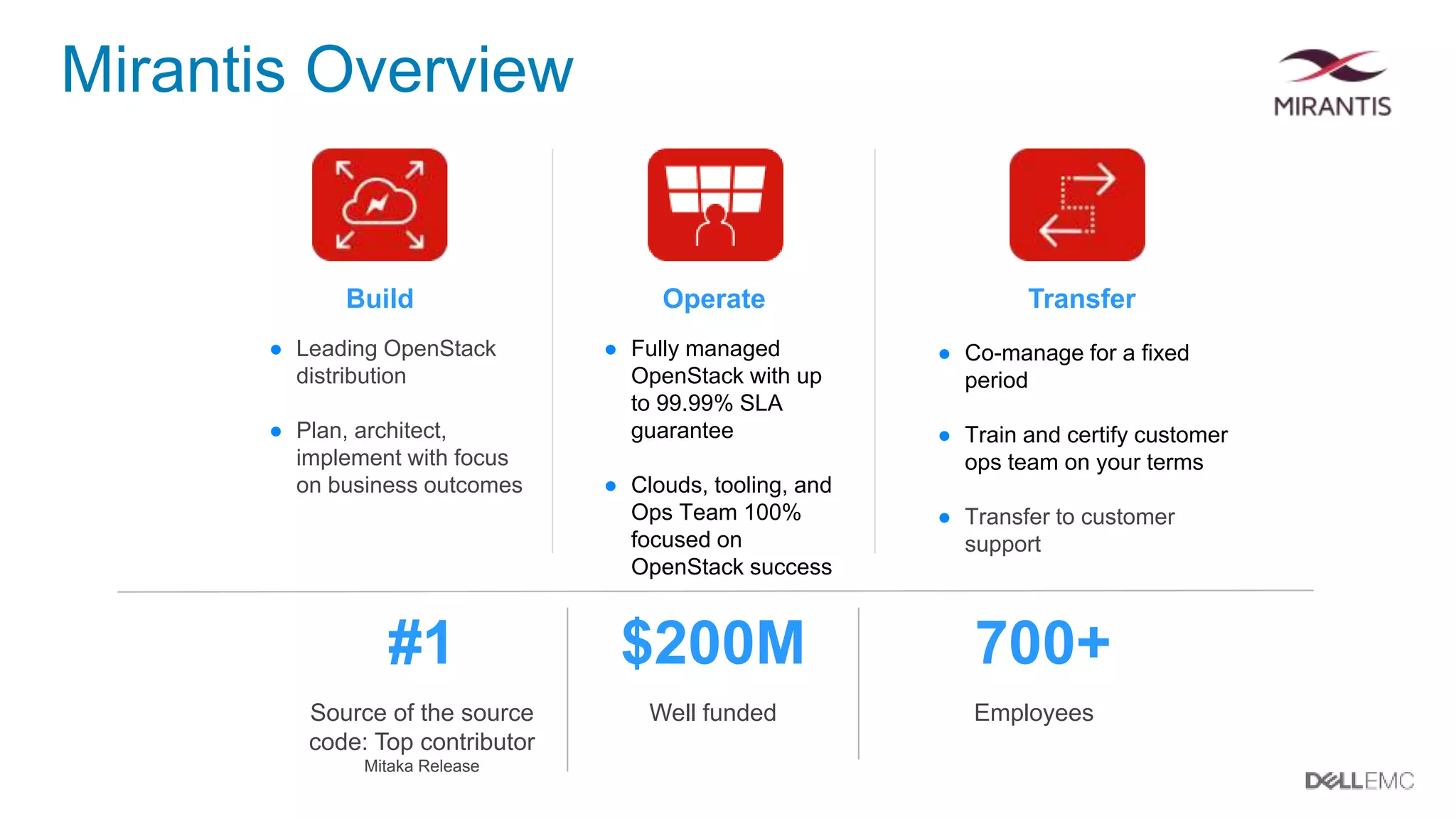 Mirantis Overview

MIRANTIS

Build

- Leading OpenStack distribution
- Plan, architect, implement with focus on business outcomes

Operate

- Fully managed OpenStack with up to 99.99% SLA guarantee
- Clouds, tooling, and Ops Team 100% focused on OpenStack success

Transfer

- Co-manage for a fixed period
- Train and certify customer ops team on your terms
- Transfer to customer support

#1

Source of the source code: Top contributor
Mitaka Release

$200M

Well funded

700+

Employees

DELLEMC